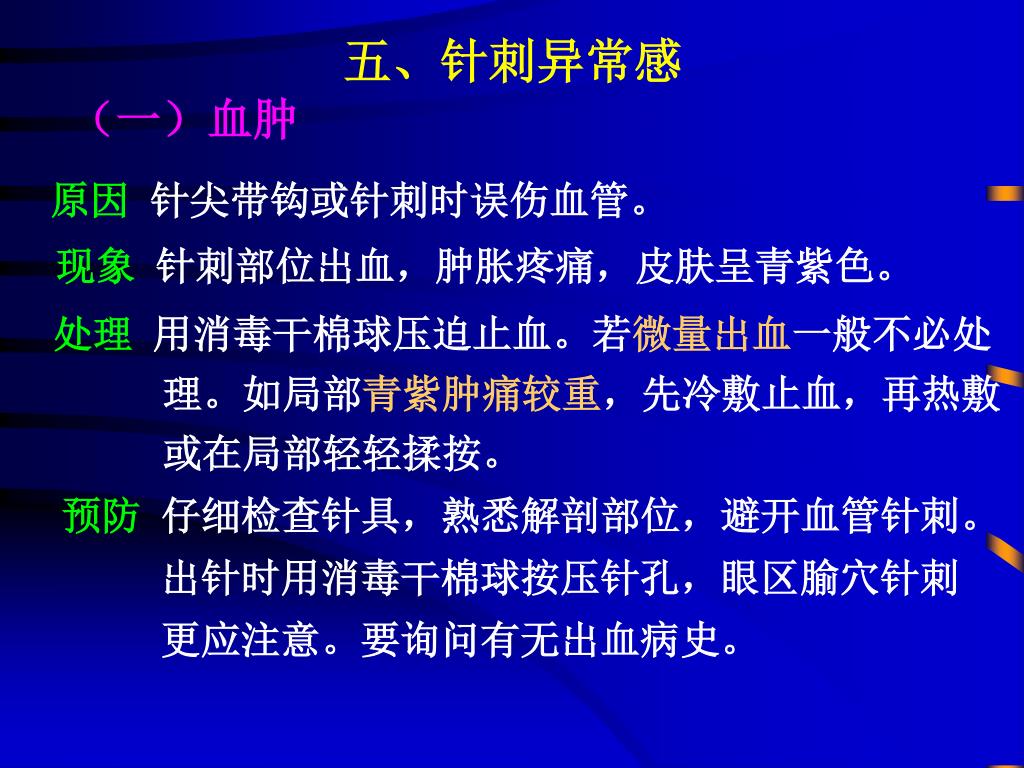 五、针刺异常感

（一）血肿

原因 针尖带钩或针刺时误伤血管。

现象 针刺部位出血，肿胀疼痛，皮肤呈青紫色。

处理 用消毒干棉球压迫止血。若微量出血一般不必处理。如局部青紫肿痛较重，先冷敷止血，再热敷或在局部轻轻揉按。

预防 仔细检查针具，熟悉解剖部位，避开血管针刺。出针时用消毒干棉球按压针孔，眼区腧穴针刺更应注意。要询问有无出血病史。